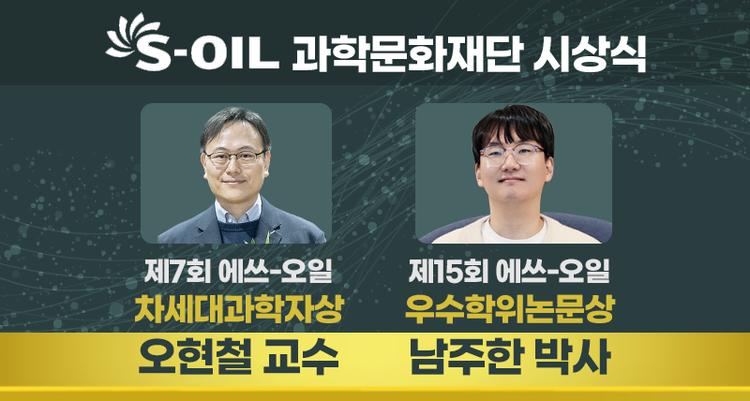 S-OIL 과학문화재단 시상식

제7회 에쓰-오일
차세대과학자상
오현철 교수

제15회 에쓰-오일
우수학위논문상
남주한 박사